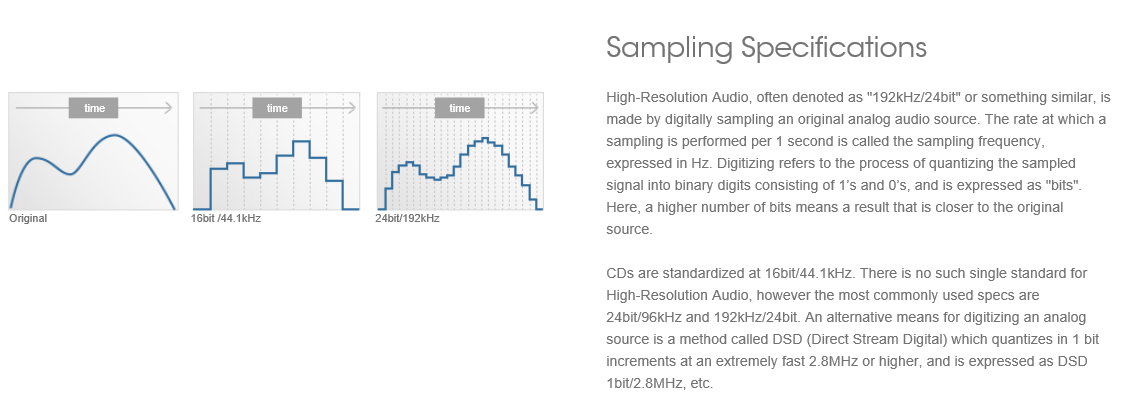 time

Original

time

16bit /44.1kHz

time

24bit/192kHz

Sampling Specifications

High-Resolution Audio, often denoted as "192kHz/24bit" or something similar, is made by digitally sampling an original analog audio source. The rate at which a sampling is performed per 1 second is called the sampling frequency, expressed in Hz. Digitizing refers to the process of quantizing the sampled signal into binary digits consisting of 1's and 0's, and is expressed as "bits". Here, a higher number of bits means a result that is closer to the original source.

CDs are standardized at 16bit/44.1kHz. There is no such single standard for High-Resolution Audio, however the most commonly used specs are 24bit/96kHz and 192kHz/24bit. An alternative means for digitizing an analog source is a method called DSD (Direct Stream Digital) which quantizes in 1 bit increments at an extremely fast 2.8MHz or higher, and is expressed as DSD 1bit/2.8MHz, etc.